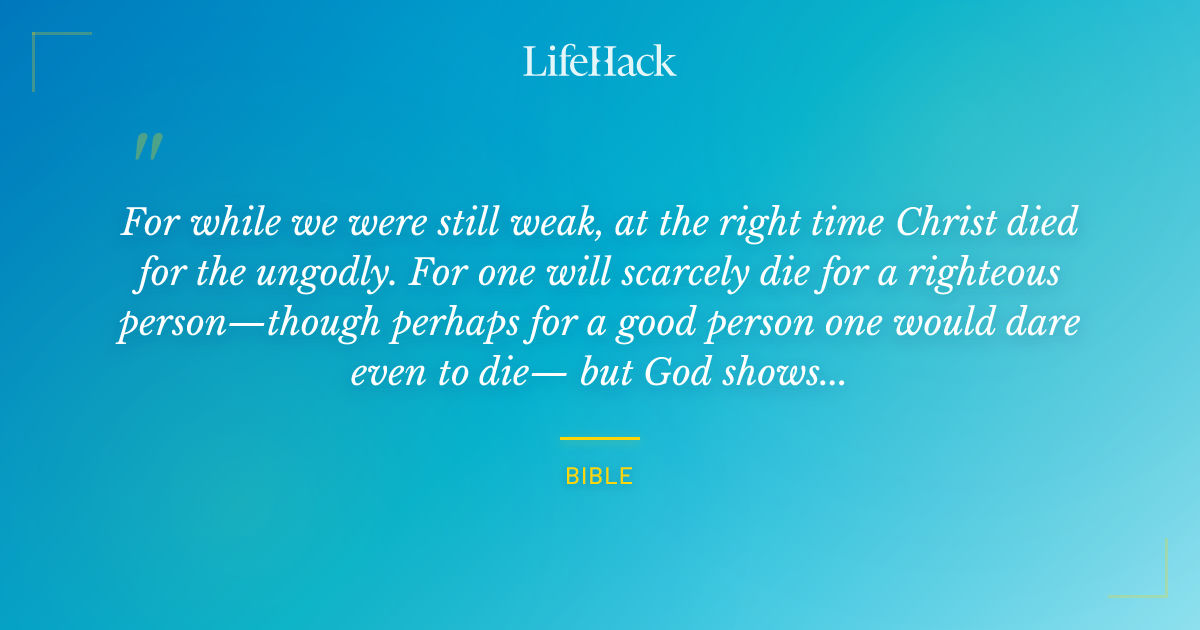 LifeHack

"

For while we were still weak, at the right time Christ died for the ungodly. For one will scarcely die for a righteous person—though perhaps for a good person one would dare even to die— but God shows...

BIBLE